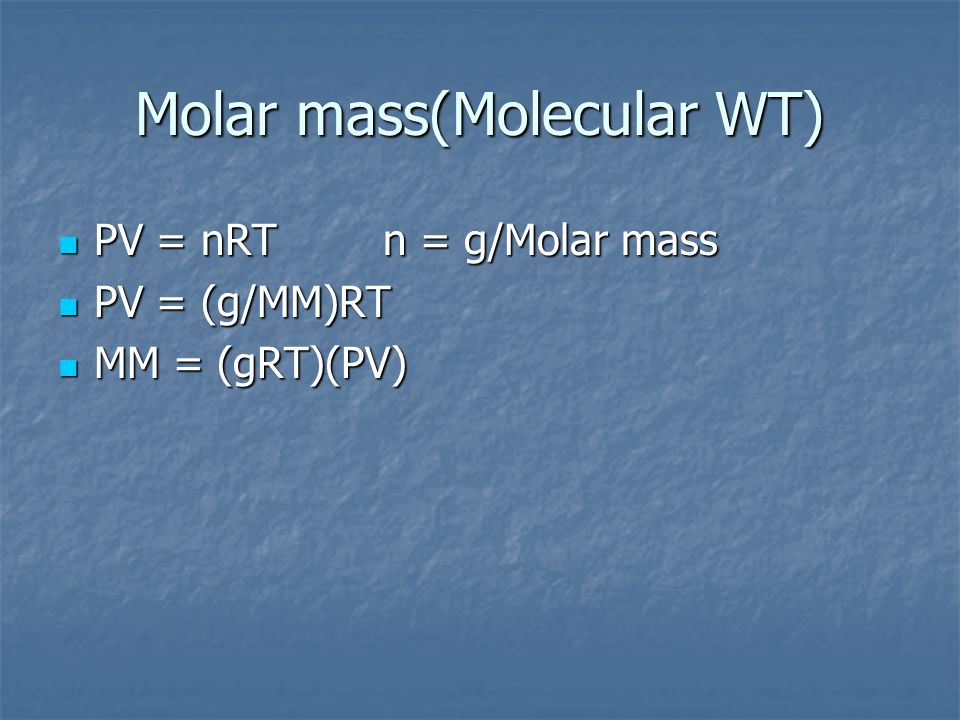 Molar mass(Molecular WT)

- PV = nRT n = g/Molar mass
- PV = (g/MM)RT
- MM = (gRT)(PV)